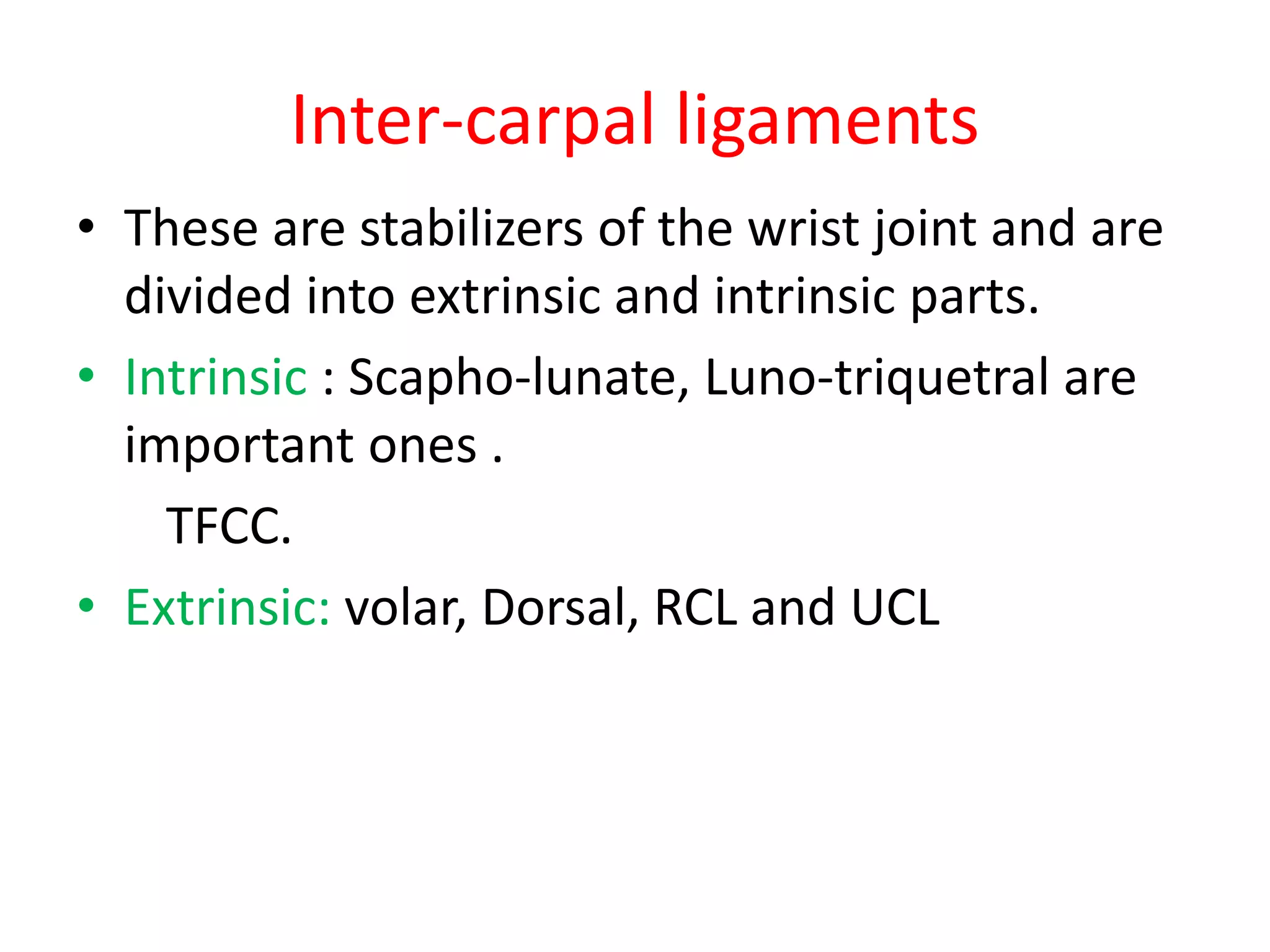 Inter-carpal ligaments

• These are stabilizers of the wrist joint and are divided into extrinsic and intrinsic parts.

• Intrinsic : Scapho-lunate, Luno-triquetral are important ones .

TFCC.

• Extrinsic: volar, Dorsal, RCL and UCL